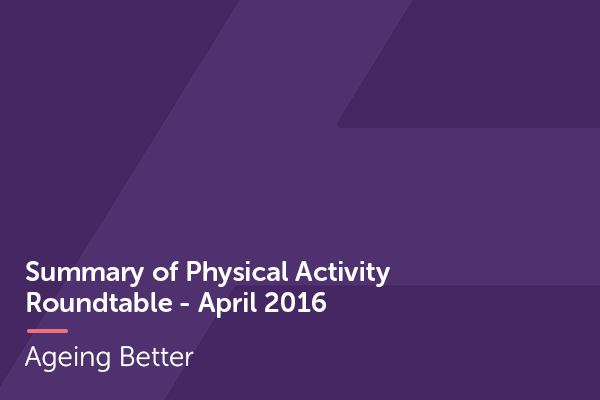 Summary of Physical Activity Roundtable - April 2016

Ageing Better